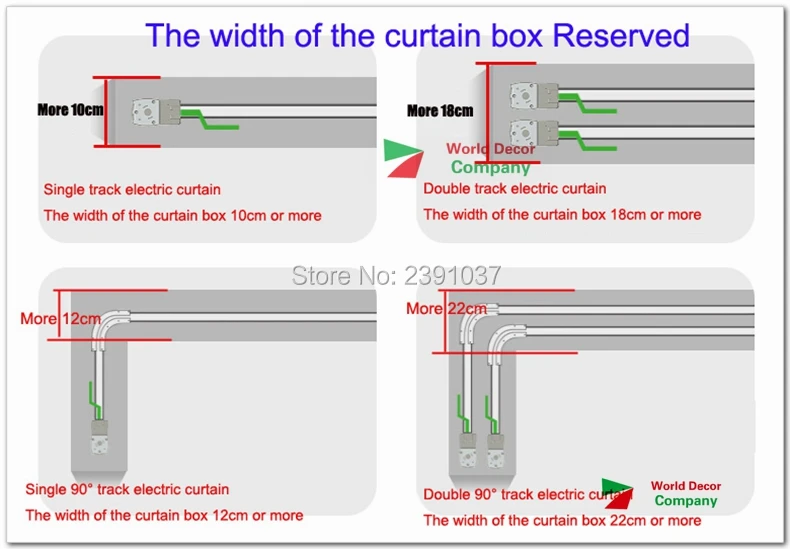 The width of the curtain box Reserved

More 10cm

Single track electric curtain

The width of the curtain box 10cm or more

More 18cm

World Decor Company

Double track electric curtain

The width of the curtain box 18cm or more

Store No: 2391037

More 12cm

Single 90° track electric curtain

The width of the curtain box 12cm or more

More 22cm

Double 90° track electric curtain

World Decor Company

The width of the curtain box 22cm or more